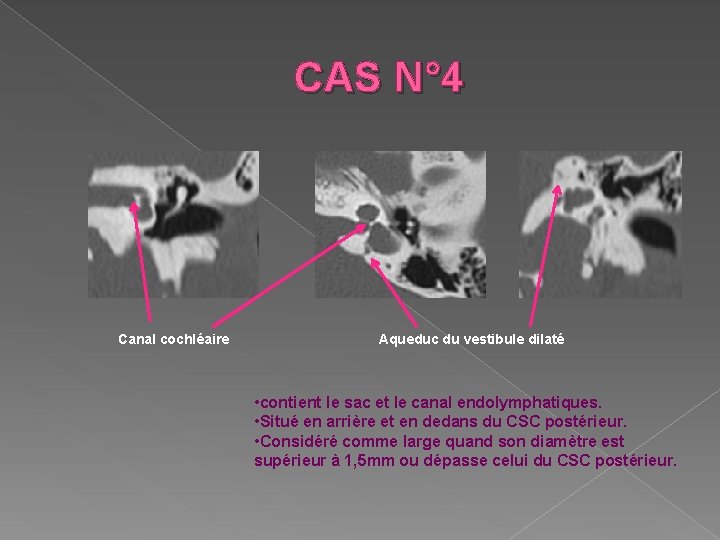 CAS N°4

Canal cochléaire

Aqueduc du vestibule dilaté

•contient le sac et le canal endolymphatiques.
•Situé en arrière et en dedans du CSC postérieur.
•Considéré comme large quand son diamètre est supérieur à 1,5mm ou dépasse celui du CSC postérieur.